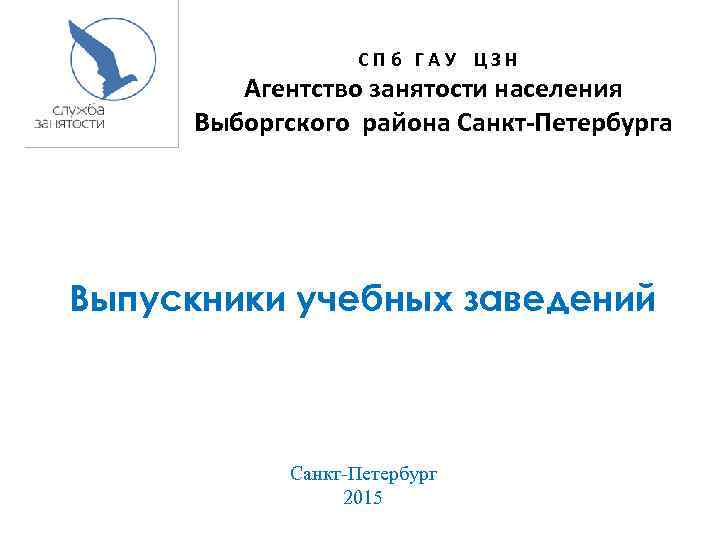 служба
занятости

СПб ГАУ ЦЗН
Агентство занятости населения
Выборгского района Санкт-Петербурга

Выпускники учебных заведений

Санкт-Петербург
2015